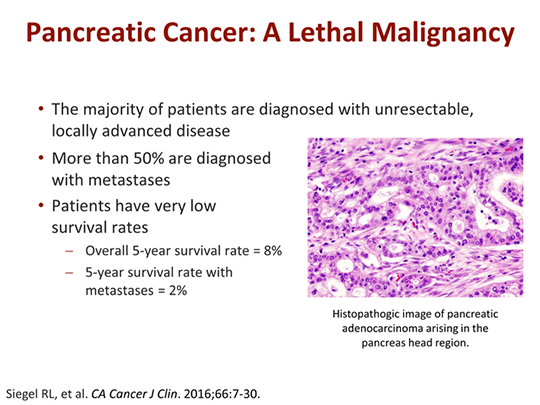 Pancreatic Cancer: A Lethal Malignancy

• The majority of patients are diagnosed with unresectable, locally advanced disease

• More than 50% are diagnosed with metastases

• Patients have very low survival rates
– Overall 5-year survival rate = 8%
– 5-year survival rate with metastases = 2%

Histopathogic image of pancreatic adenocarcinoma arising in the pancreas head region.

Siegel RL, et al. CA Cancer J Clin. 2016;66:7-30.